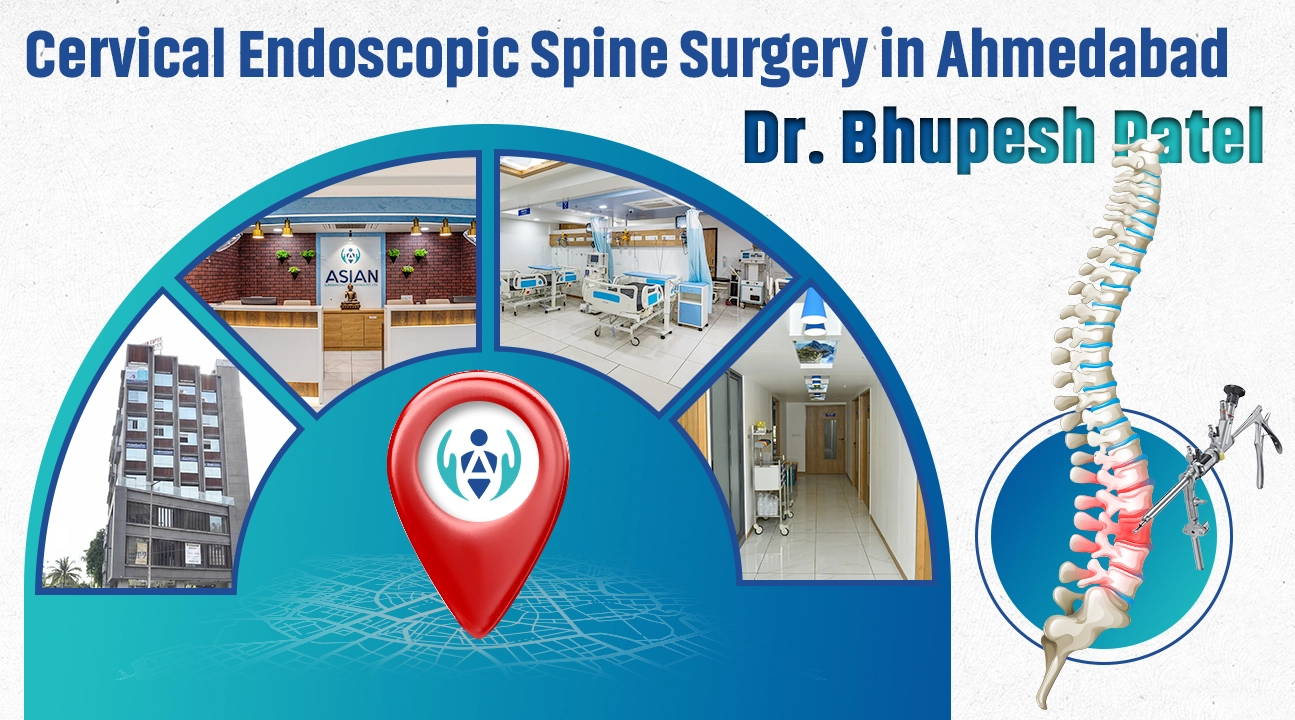 Cervical Endoscopic Spine Surgery in Ahmedabad

Dr. Bhupesh Patel

ASIAN